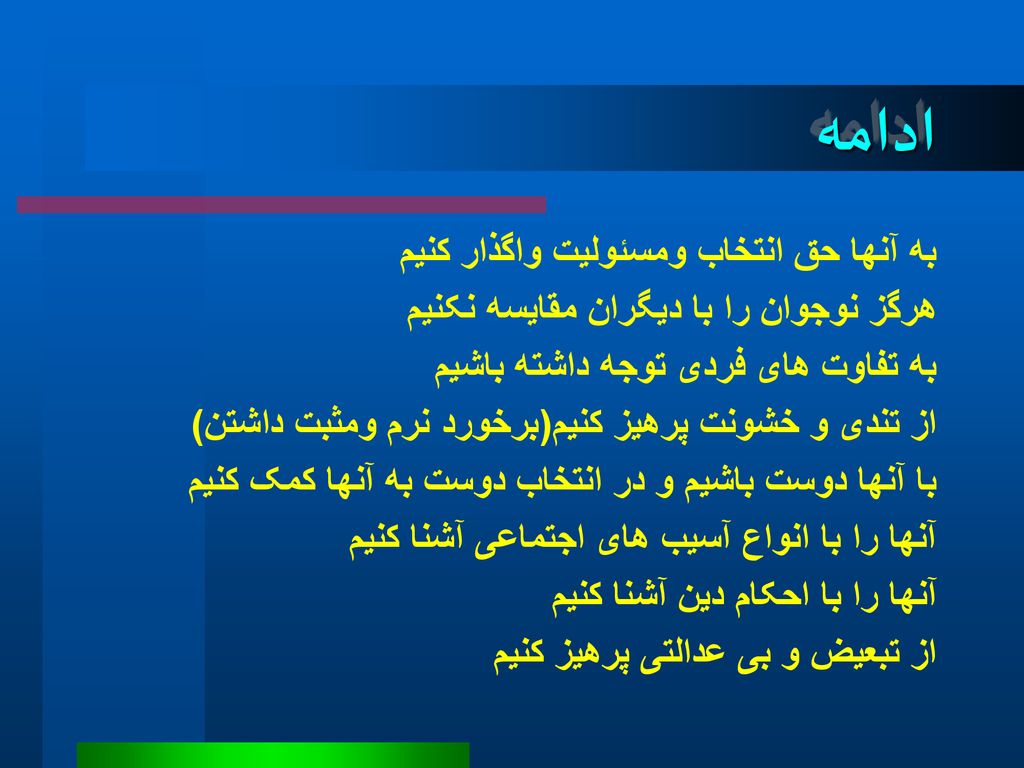 ادامه

به آنها حق انتخاب ومسئولیت واگذار کنیم

هرگز نوجوان را با دیگران مقایسه نکنیم

به تفاوت های فردی توجه داشته باشیم

از تندی و خشونت پرهیز کنیم(برخورد نرم ومثبت داشتن)

با آنها دوست باشیم و در انتخاب دوست به آنها کمک کنیم

آنها را با انواع آسیب های اجتماعی آشنا کنیم

آنها را با احکام دین آشنا کنیم

از تبعیض و بی عدالتی پرهیز کنیم